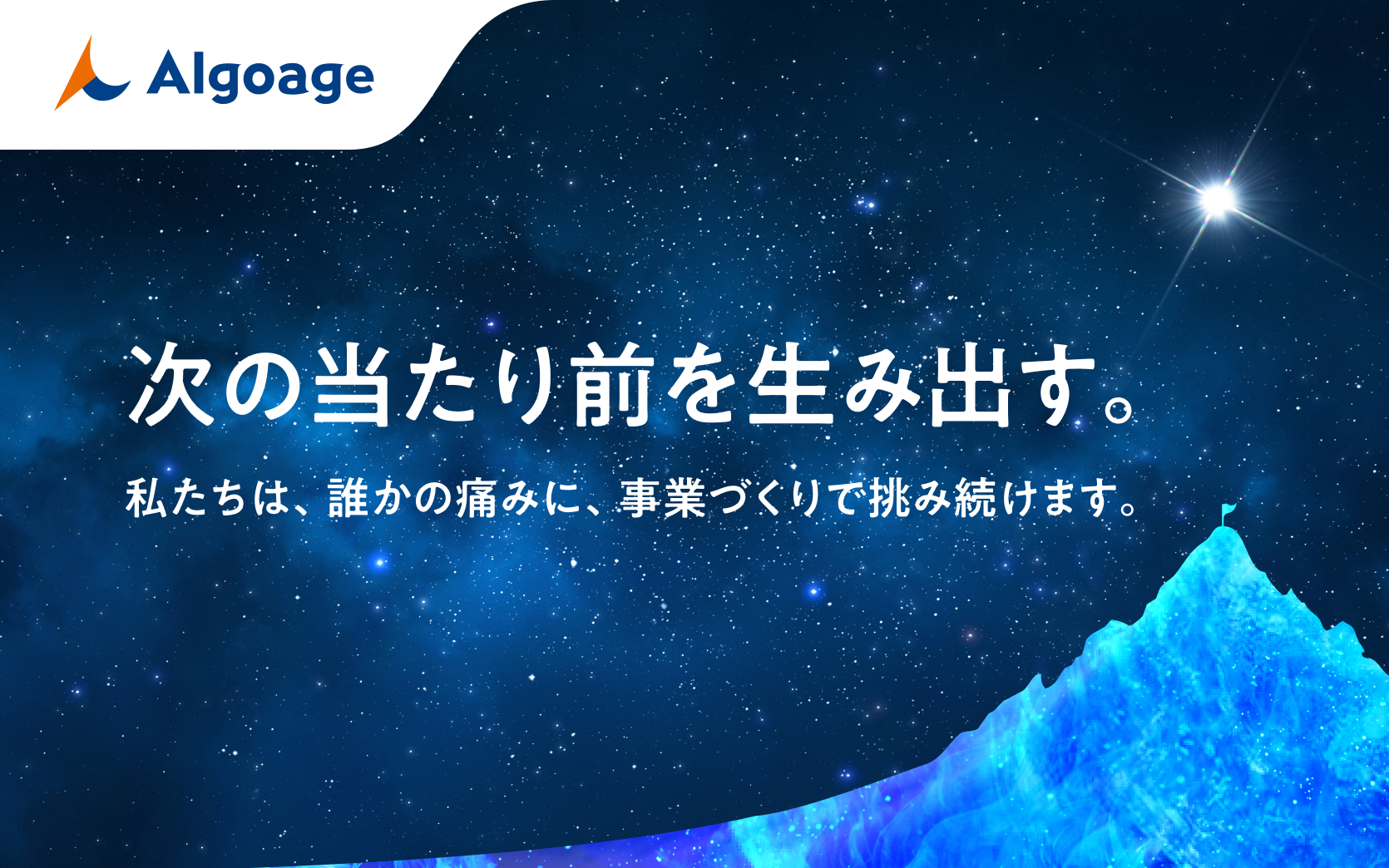 Algoage

次の当たり前を生み出す。

私たちは、誰かの痛みに、事業づくりで挑み続けます。